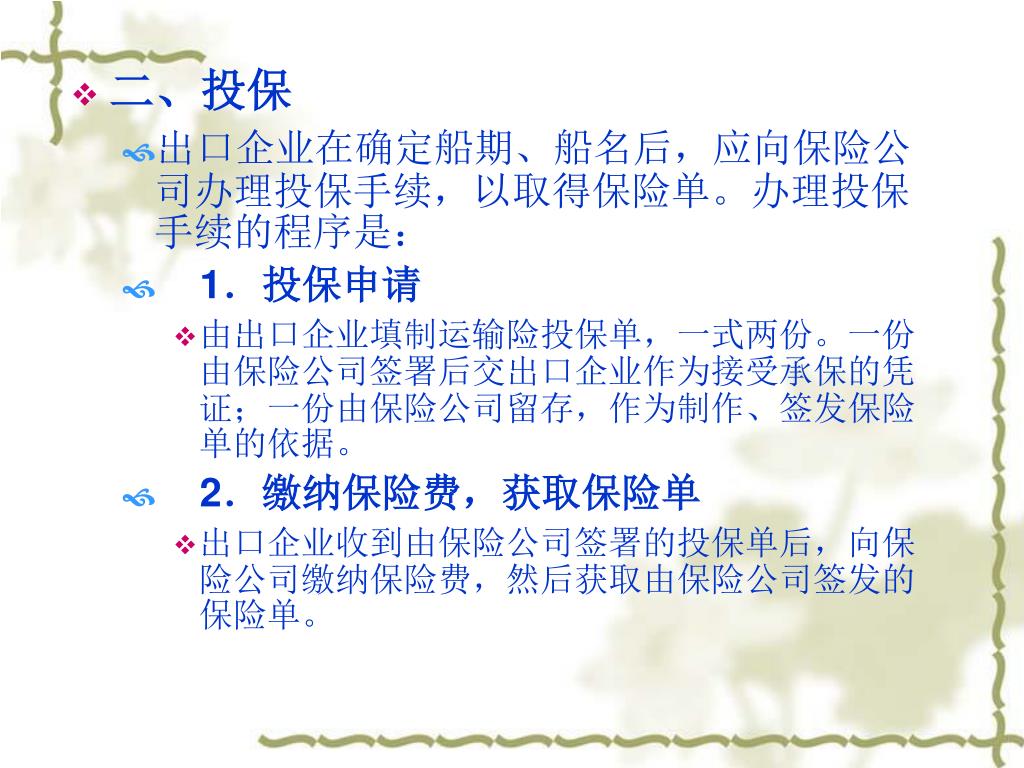 二、投保

出口企业在确定船期、船名后，应向保险公司办理投保手续，以取得保险单。办理投保手续的程序是：

1．投保申请

由出口企业填制运输险投保单，一式两份。一份由保险公司签署后交出口企业作为接受承保的凭证；一份由保险公司留存，作为制作、签发保险单的依据。

2．缴纳保险费，获取保险单

出口企业收到由保险公司签署的投保单后，向保险公司缴纳保险费，然后获取由保险公司签发的保险单。